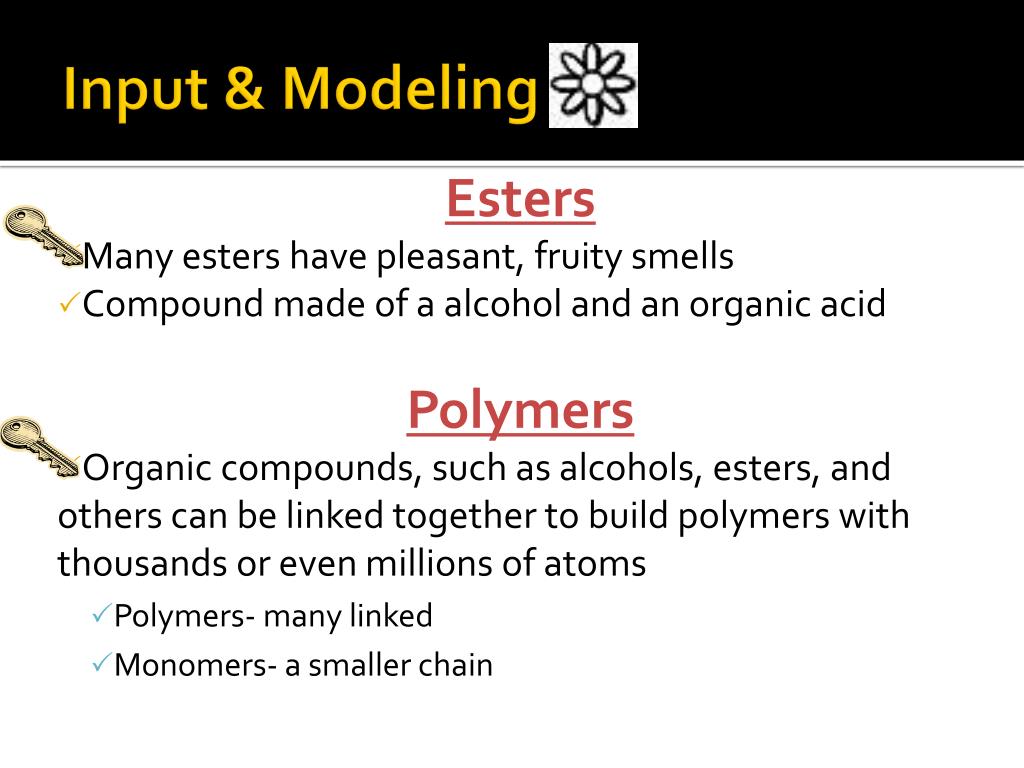 Input & Modeling

Esters

✓Many esters have pleasant, fruity smells
✓Compound made of a alcohol and an organic acid

Polymers

✓Organic compounds, such as alcohols, esters, and others can be linked together to build polymers with thousands or even millions of atoms

✓Polymers- many linked
✓Monomers- a smaller chain